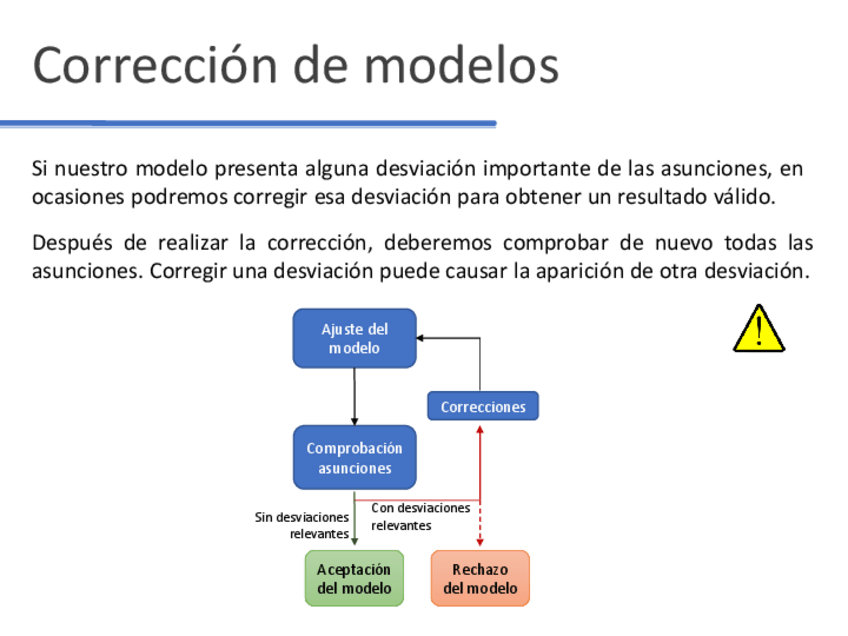 Corrección de modelos

Si nuestro modelo presenta alguna desviación importante de las asunciones, en ocasiones podremos corregir esa desviación para obtener un resultado válido.

Después de realizar la corrección, deberemos comprobar de nuevo todas las asunciones. Corregir una desviación puede causar la aparición de otra desviación.

Ajuste del modelo

Correcciones

Comprobación asunciones

Sin desviaciones relevantes

Con desviaciones relevantes

Aceptación del modelo

Rechazo del modelo